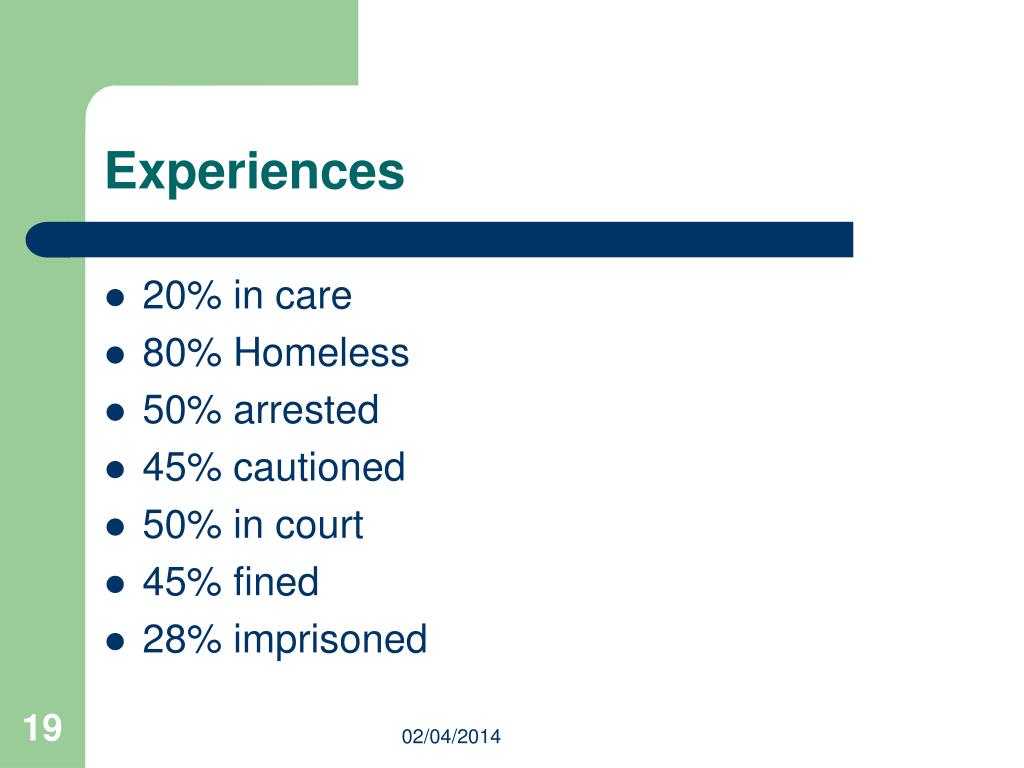 Experiences

- 20% in care
- 80% Homeless
- 50% arrested
- 45% cautioned
- 50% in court
- 45% fined
- 28% imprisoned

19

02/04/2014